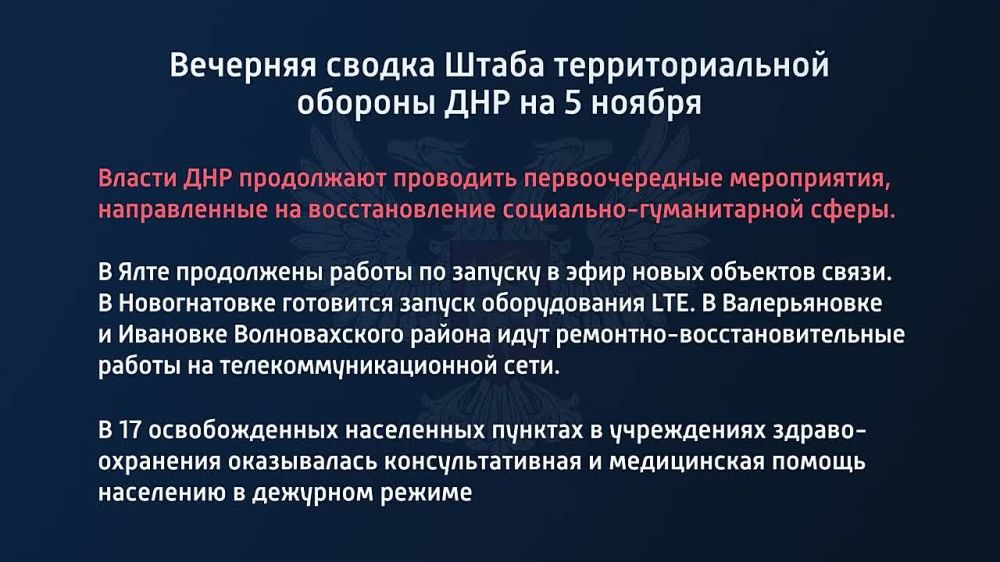 Вечерняя сводка Штаба территориальной обороны ДНР на 5 ноября

Власти ДНР продолжают проводить первоочередные мероприятия, направленные на восстановление социально-гуманитарной сферы.

В Ялте продолжены работы по запуску в эфир новых объектов связи. В Новогнатовке готовится запуск оборудования LTE. В Валерьяновке и Ивановке Волновахского района идут ремонтно-восстановительные работы на телекоммуникационной сети.

В 17 освобожденных населенных пунктах в учреждениях здравоохранения оказывалась консультативная и медицинская помощь населению в дежурном режиме